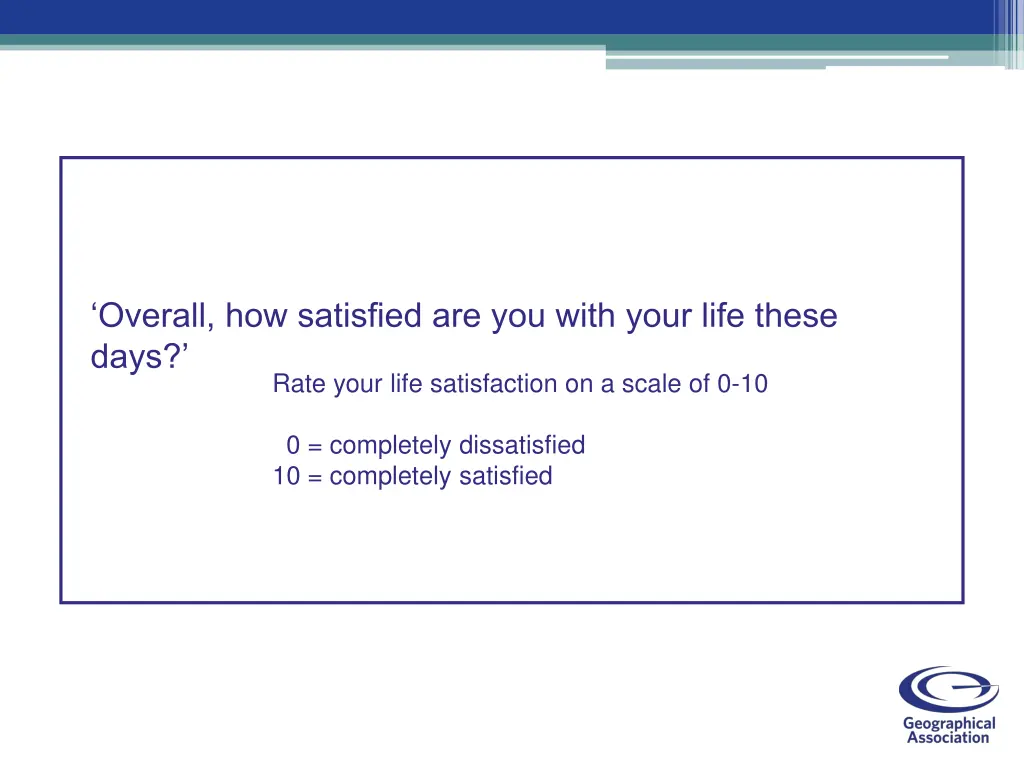 ‘Overall, how satisfied are you with your life these days?’

Rate your life satisfaction on a scale of 0-10

0 = completely dissatisfied
10 = completely satisfied

Geographical Association